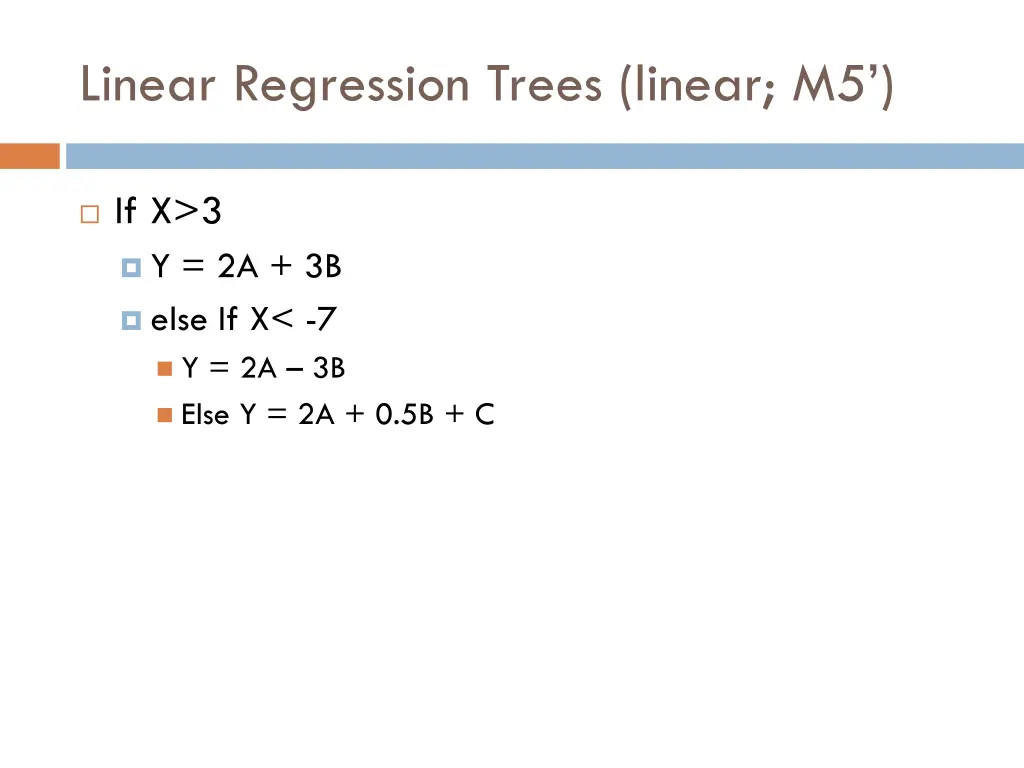 Linear Regression Trees (linear; M5')

If X>3

Y = 2A + 3B

else If X< -7

Y = 2A – 3B

Else Y = 2A + 0.5B + C